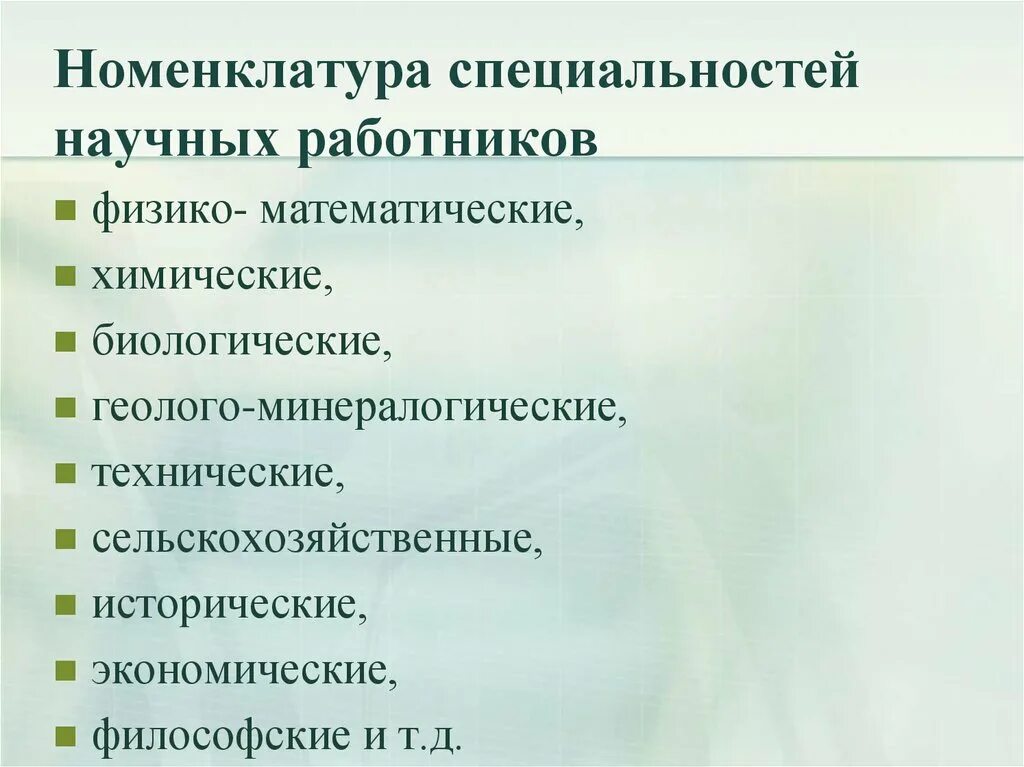 Номенклатура специальностей научных работников

- физико- математические,
- химические,
- биологические,
- геолого-минералогические,
- технические,
- сельскохозяйственные,
- исторические,
- экономические,
- философские и т.д.